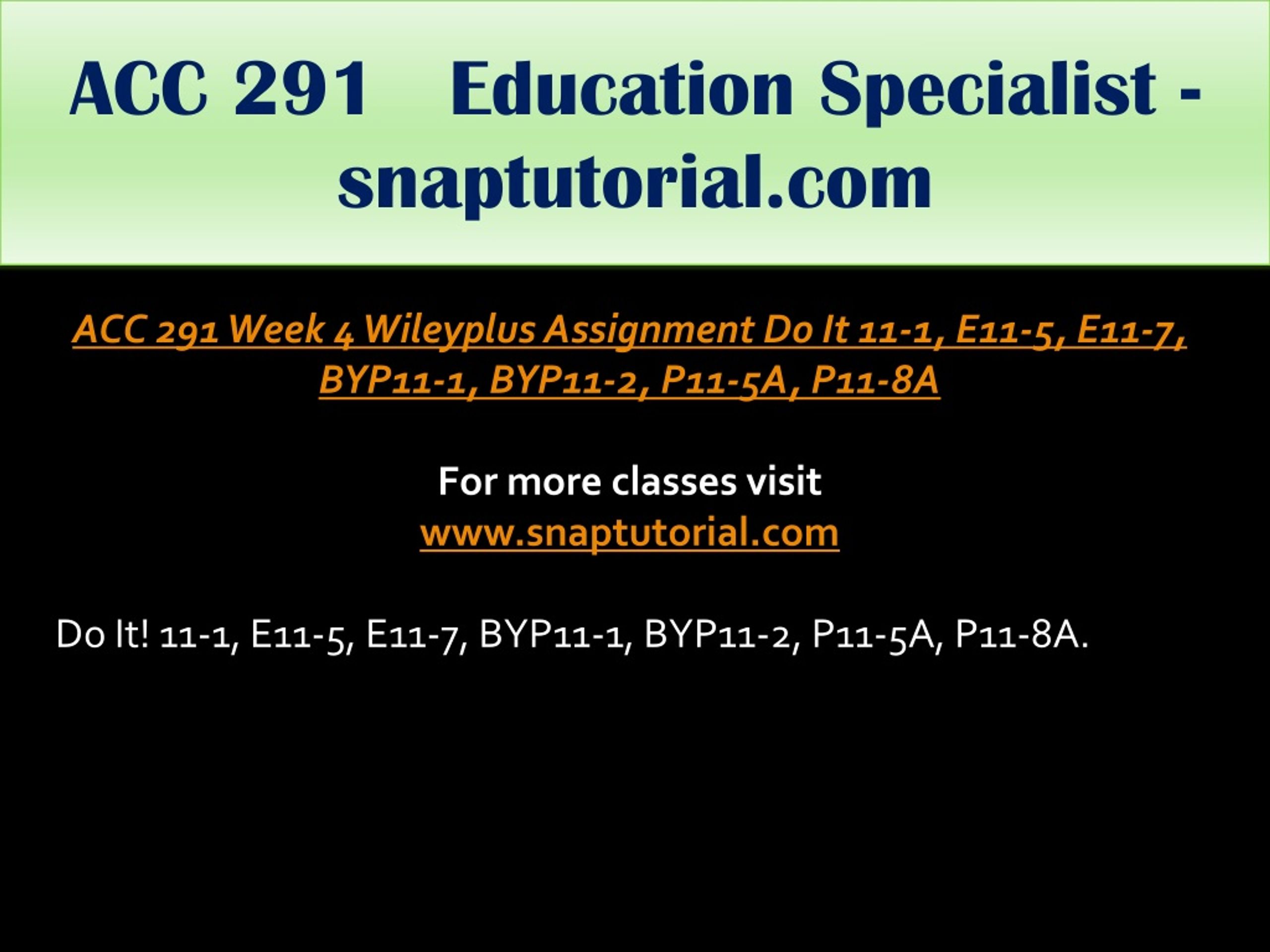 ACC 291 Education Specialist - snaptutorial.com

ACC 291 Week 4 Wileyplus Assignment Do It 11-1, E11-5, E11-7, BYP11-1, BYP11-2, P11-5A, P11-8A

For more classes visit
www.snaptutorial.com

Do It! 11-1, E11-5, E11-7, BYP11-1, BYP11-2, P11-5A, P11-8A.